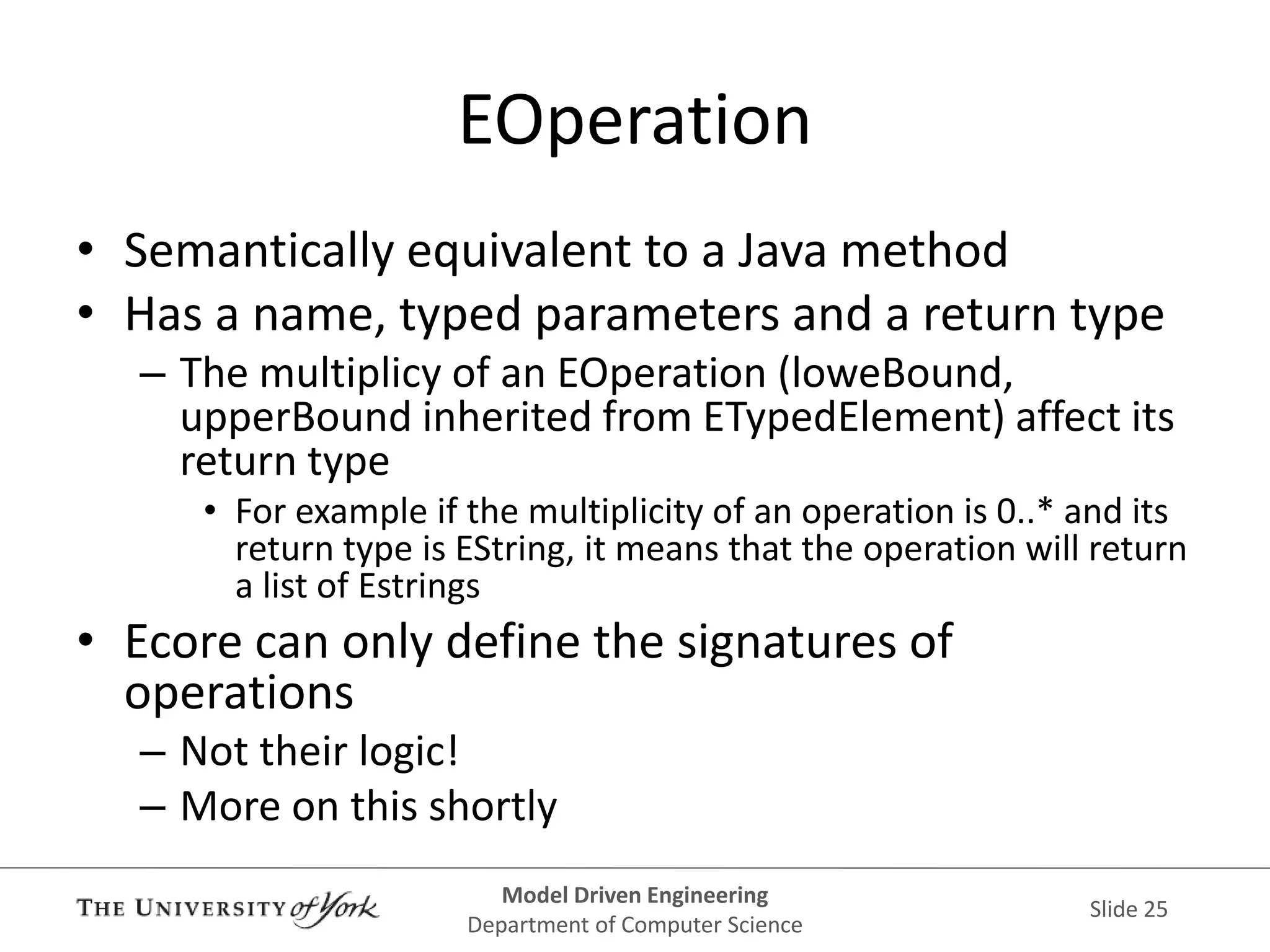 EOperation

• Semantically equivalent to a Java method
• Has a name, typed parameters and a return type
– The multiplicy of an EOperation (loweBound, upperBound inherited from ETypedElement) affect its return type
• For example if the multiplicity of an operation is 0..* and its return type is EString, it means that the operation will return a list of Estrings
• Ecore can only define the signatures of operations
– Not their logic!
– More on this shortly

THE UNIVERSITY of York

Model Driven Engineering
Department of Computer Science

Slide 25